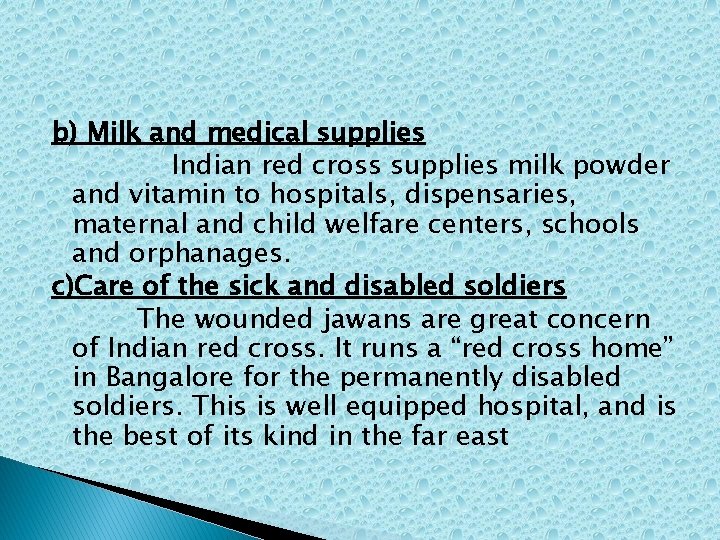 b) Milk and medical supplies

Indian red cross supplies milk powder and vitamin to hospitals, dispensaries, maternal and child welfare centers, schools and orphanages.

c)Care of the sick and disabled soldiers

The wounded jawans are great concern of Indian red cross. It runs a “red cross home” in Bangalore for the permanently disabled soldiers. This is well equipped hospital, and is the best of its kind in the far east